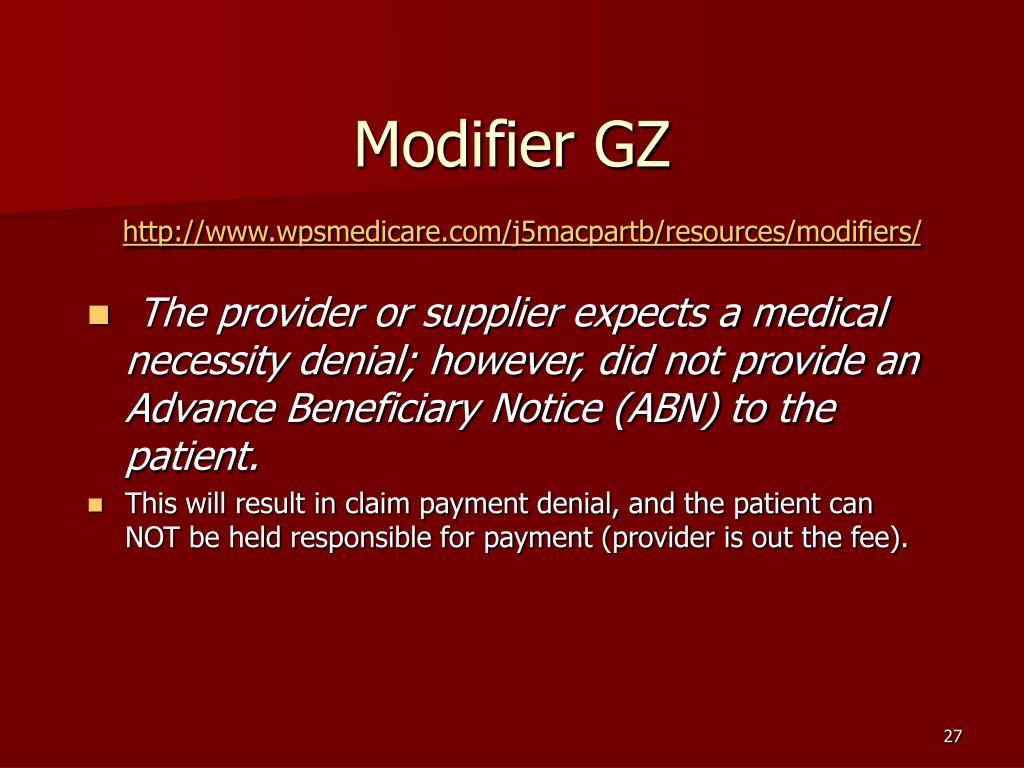 Modifier GZ

http://www.wpsmedicare.com/j5macpartb/resources/modifiers/

The provider or supplier expects a medical necessity denial; however, did not provide an Advance Beneficiary Notice (ABN) to the patient.

This will result in claim payment denial, and the patient can NOT be held responsible for payment (provider is out the fee).

27